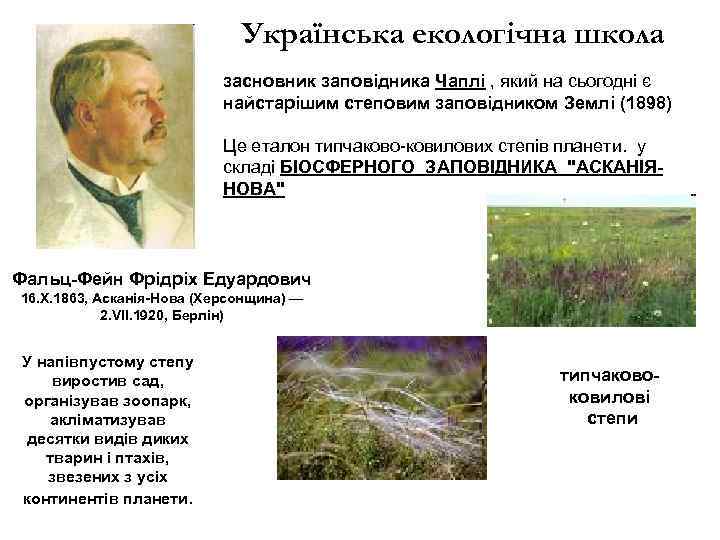 Українська екологічна школа

засновник заповідника Чаплі , який на сьогодні є найстарішим степовим заповідником Землі (1898)

Це еталон типчаково-ковилових степів планети. у складі БІОСФЕРНОГО ЗАПОВІДНИКА "АСКАНІЯ-НОВА"

Фальц-Фейн Фрідріх Едуардович
16.X.1863, Асканія-Нова (Херсонщина) — 2.VII.1920, Берлін)

У напівпустому степу виростив сад, організував зоопарк, акліматизував десятки видів диких тварин і птахів, звезених з усіх континентів планети.

типчаково-ковилові степи